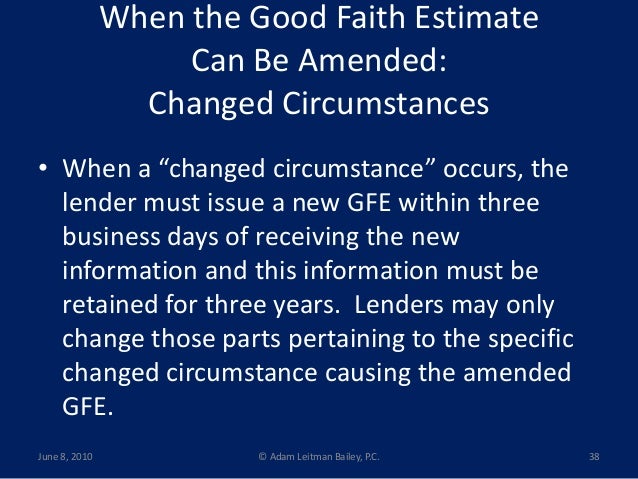 When the Good Faith Estimate Can Be Amended: Changed Circumstances

• When a “changed circumstance” occurs, the lender must issue a new GFE within three business days of receiving the new information and this information must be retained for three years. Lenders may only change those parts pertaining to the specific changed circumstance causing the amended GFE.

June 8, 2010

© Adam Leitman Bailey, P.C.

38